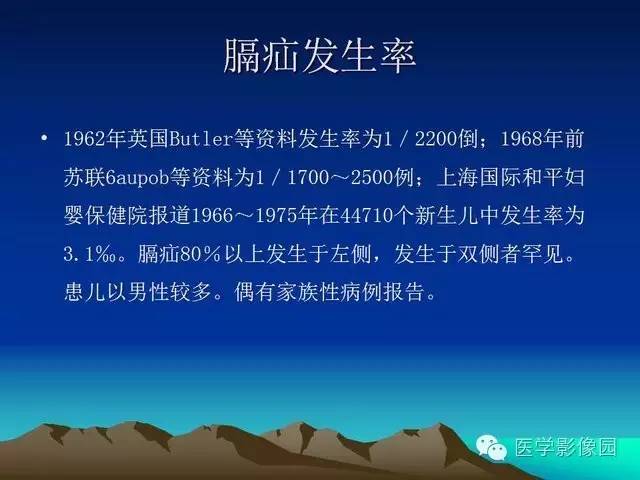 膈疝发生率

• 1962年英国Butler等资料发生率为1／2200倒；1968年前苏联6aupob等资料为1／1700～2500例；上海国际和平妇婴保健院报道1966～1975年在44710个新生儿中发生率为3.1‰。膈疝80％以上发生于左侧，发生于双侧者罕见。患儿以男性较多。偶有家族性病例报告。

医学影像园